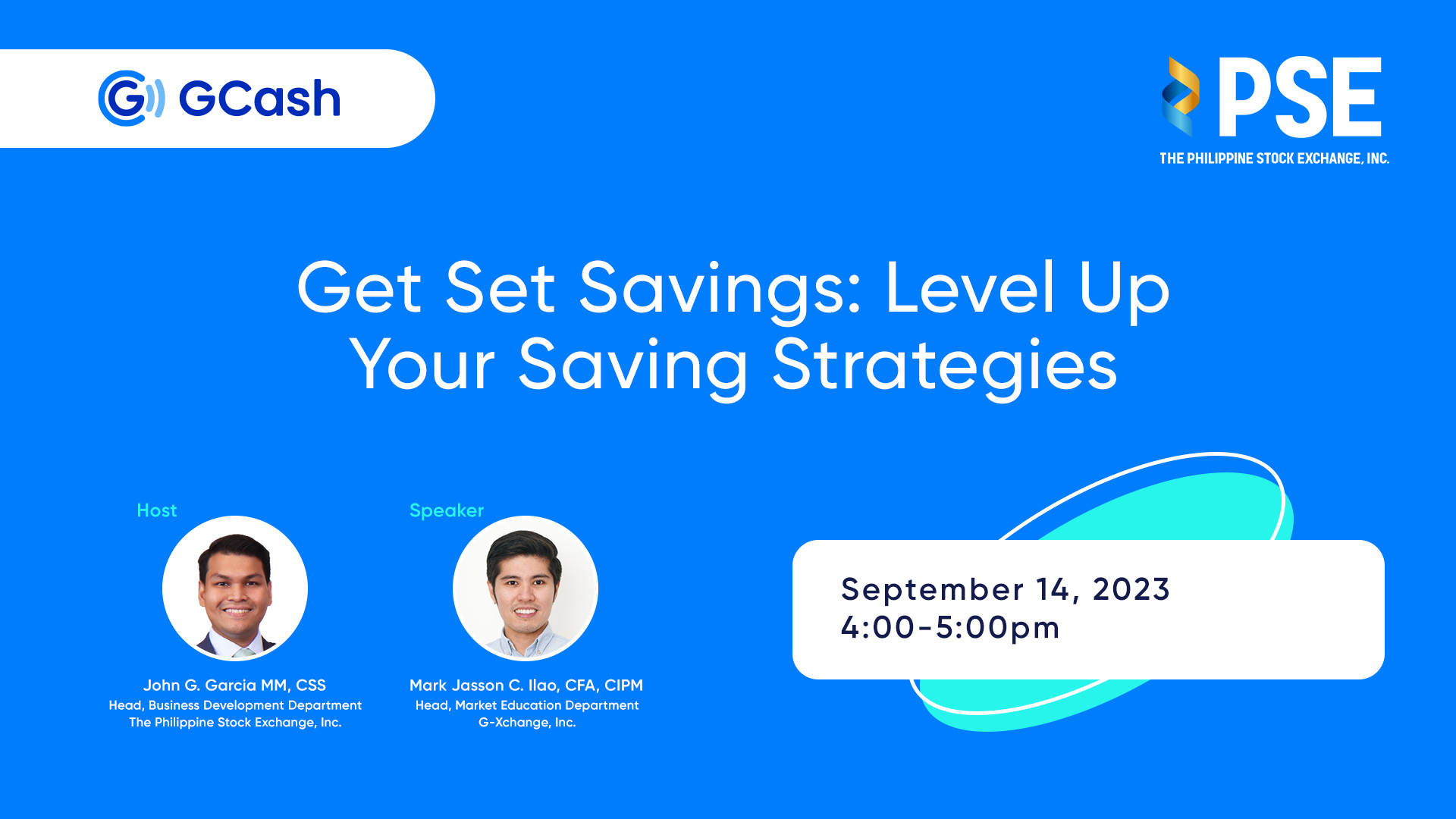 GCash

PSE
THE PHILIPPINE STOCK EXCHANGE, INC.

Get Set Savings: Level Up Your Saving Strategies

Host
John G. Garcia MM, CSS
Head, Business Development Department
The Philippine Stock Exchange, Inc.

Speaker
Mark Jasson C. Ilao, CFA, CIPM
Head, Market Education Department
G-Xchange, Inc.

September 14, 2023
4:00-5:00pm